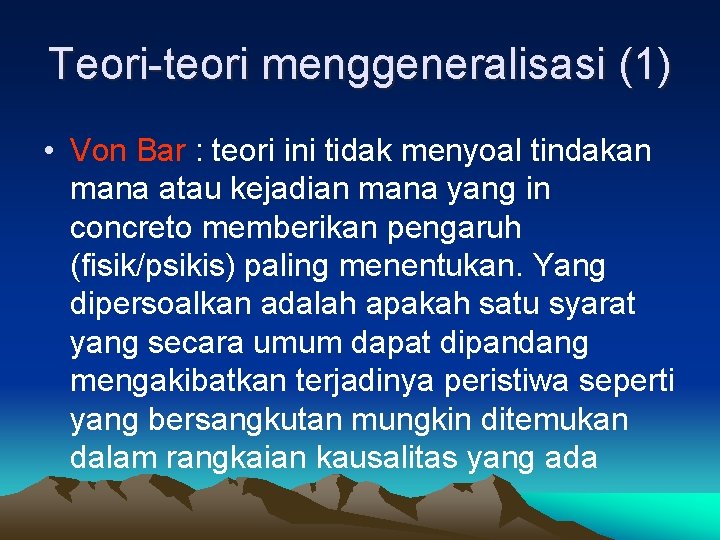 Teori-teori menggeneralisasi (1)

• Von Bar : teori ini tidak menyoal tindakan mana atau kejadian mana yang in concreto memberikan pengaruh (fisik/psikis) paling menentukan. Yang dipersoalkan adalah apakah satu syarat yang secara umum dapat dipandang mengakibatkan terjadinya peristiwa seperti yang bersangkutan mungkin ditemukan dalam rangkaian kausalitas yang ada